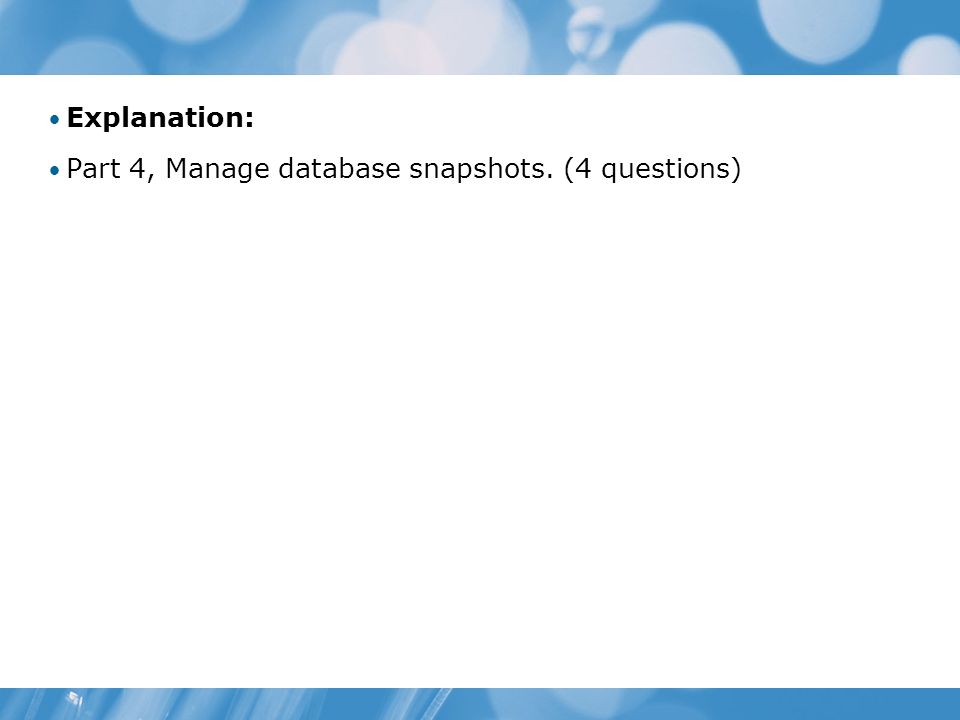 • Explanation:

• Part 4, Manage database snapshots. (4 questions)